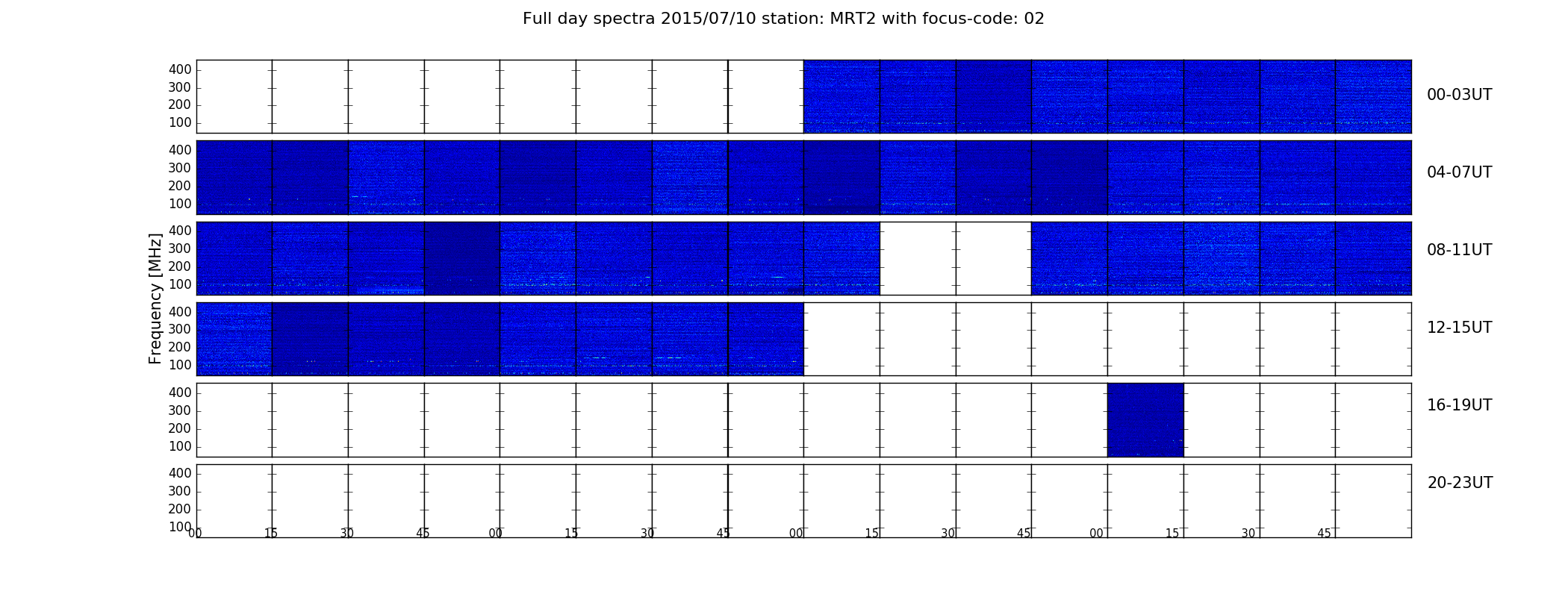 Full day spectra 2015/07/10 station: MRT2 with focus-code: 02

Frequency [MHz]

400
300
200
100
00-03UT

400
300
200
100
04-07UT

400
300
200
100
08-11UT

400
300
200
100
12-15UT

400
300
200
100
16-19UT

400
300
200
100
20-23UT

00 15 30 45 00 15 30 45 00 15 30 45 00 15 30 45